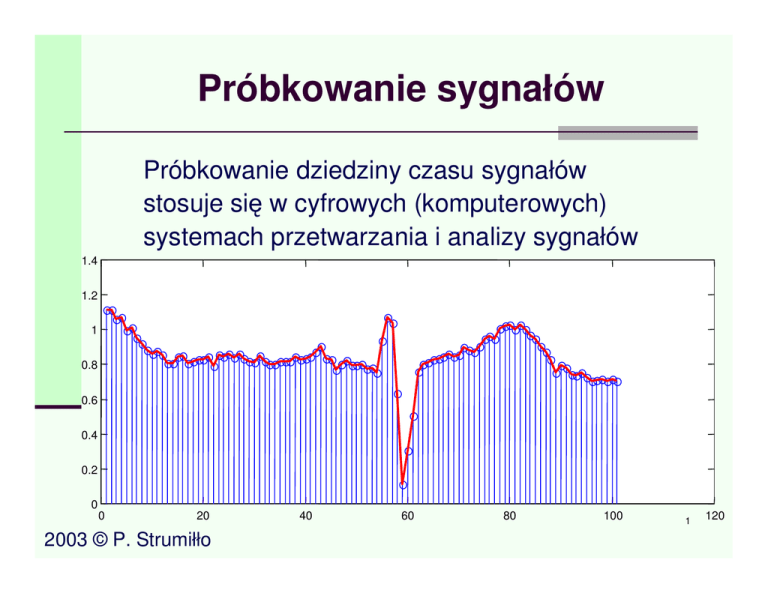 Próbkowanie sygnałów

Próbkowanie dziedziny czasu sygnałów stosuje się w cyfrowych (komputerowych) systemach przetwarzania i analizy sygnałów

1.4
1.2
1
0.8
0.6
0.4
0.2
0
0 20 40 60 80 100 120

1

2003 © P. Strumiłło